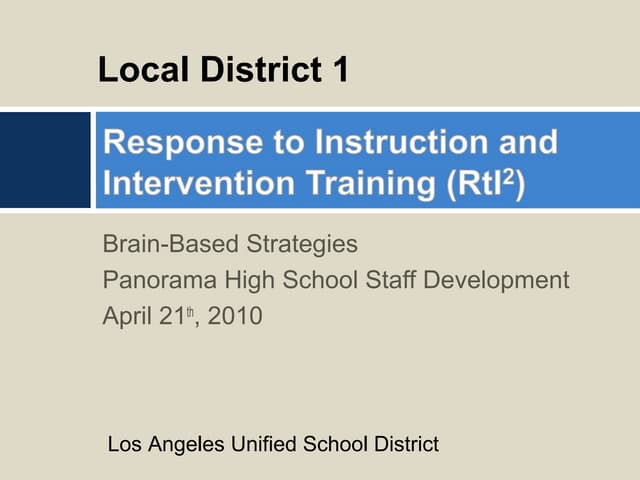 Local District 1

Response to Instruction and Intervention Training (RtI$^2$)

Brain-Based Strategies
Panorama High School Staff Development
April 21$^{th}$, 2010

Los Angeles Unified School District